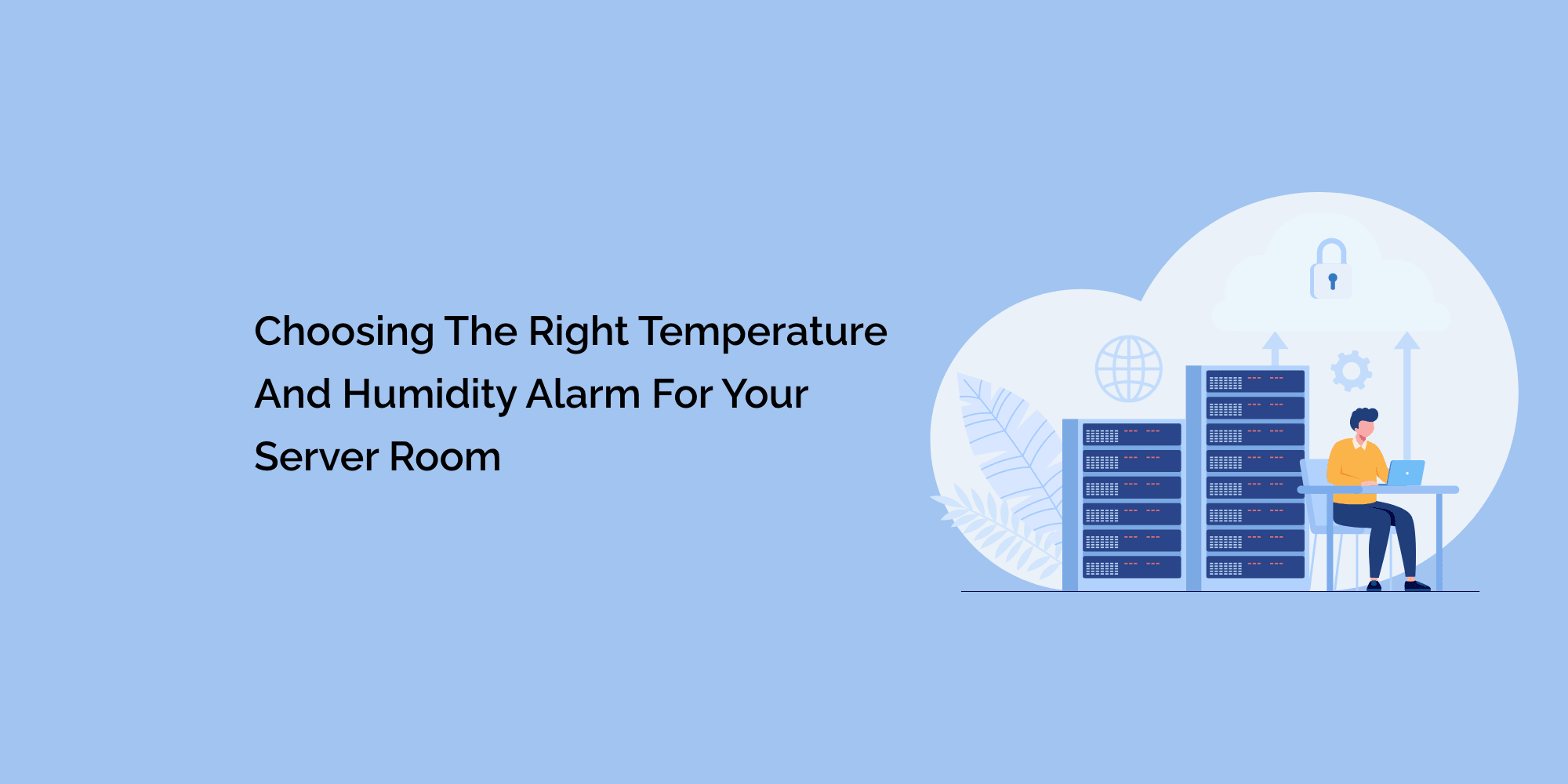 Choosing The Right Temperature And Humidity Alarm For Your Server Room